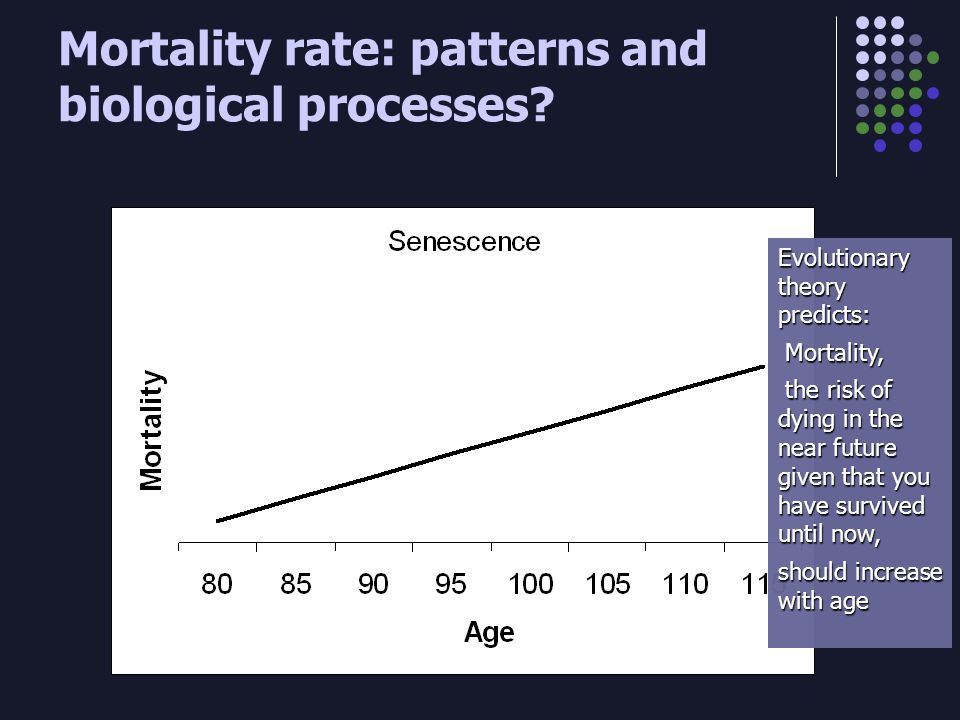 Mortality rate: patterns and biological processes?

Senescence

Mortality

80 85 90 95 100 105 110 11

Age

Evolutionary theory predicts:

Mortality,

the risk of dying in the near future given that you have survived until now,

should increase with age